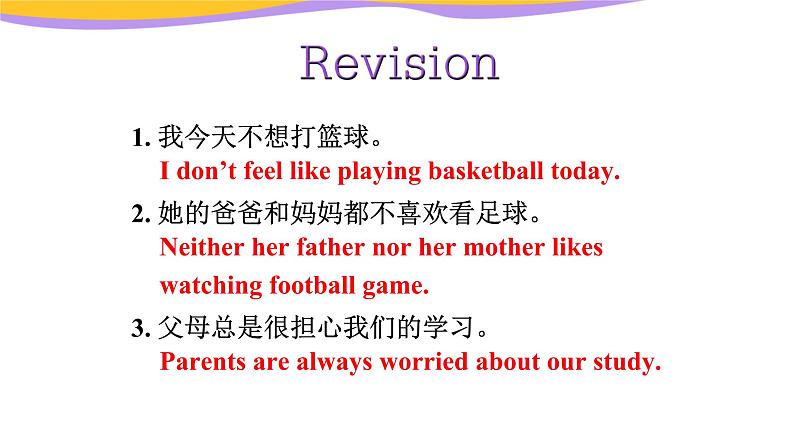 Revision

1. 我今天不想打篮球。
I don’t feel like playing basketball today.

2. 她的爸爸和妈妈都不喜欢看足球。
Neither her father nor her mother likes watching football game.

3. 父母总是很担心我们的学习。
Parents are always worried about our study.